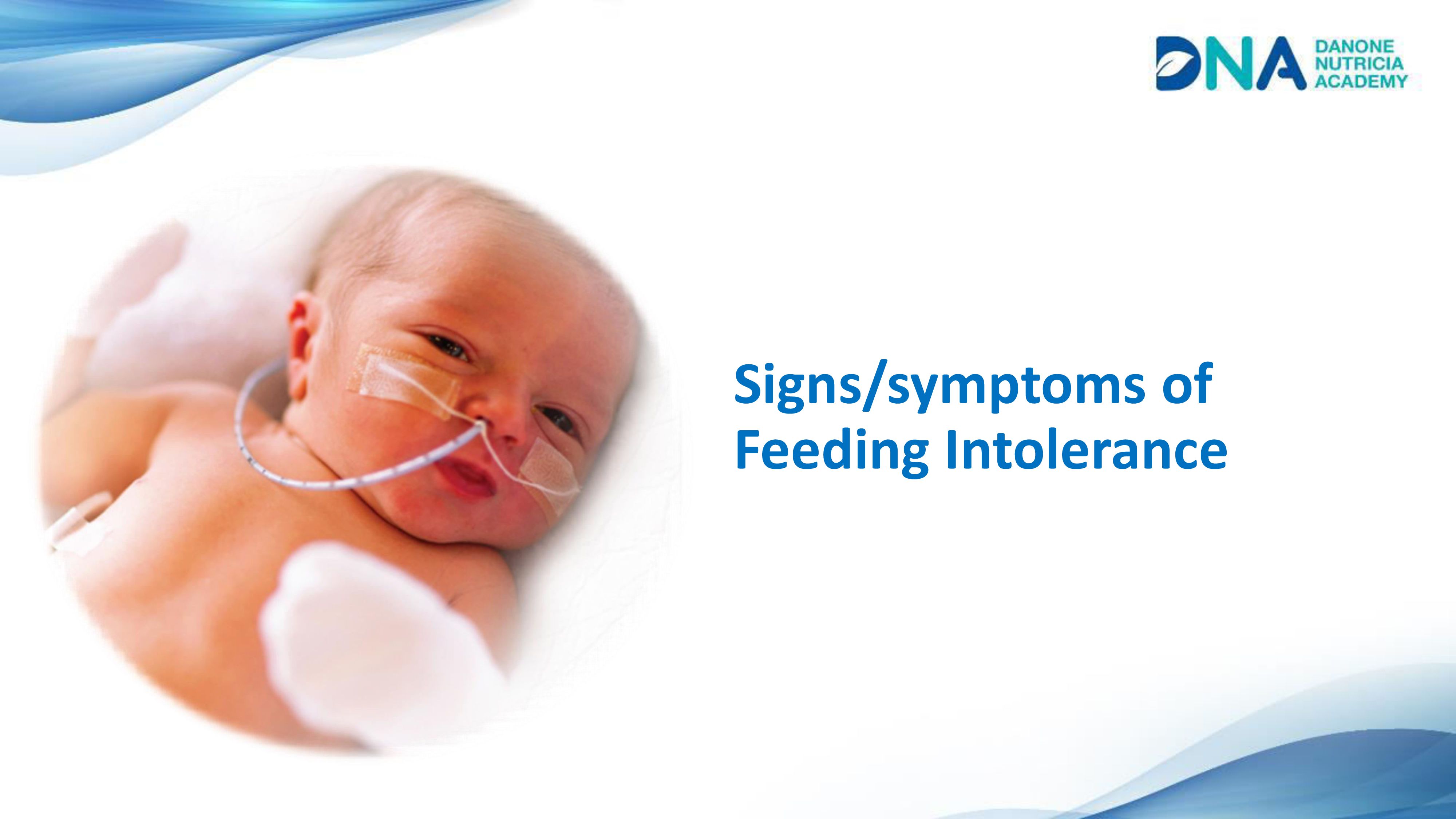 DNA DANONE NUTRICIA ACADEMY

Signs/symptoms of Feeding Intolerance